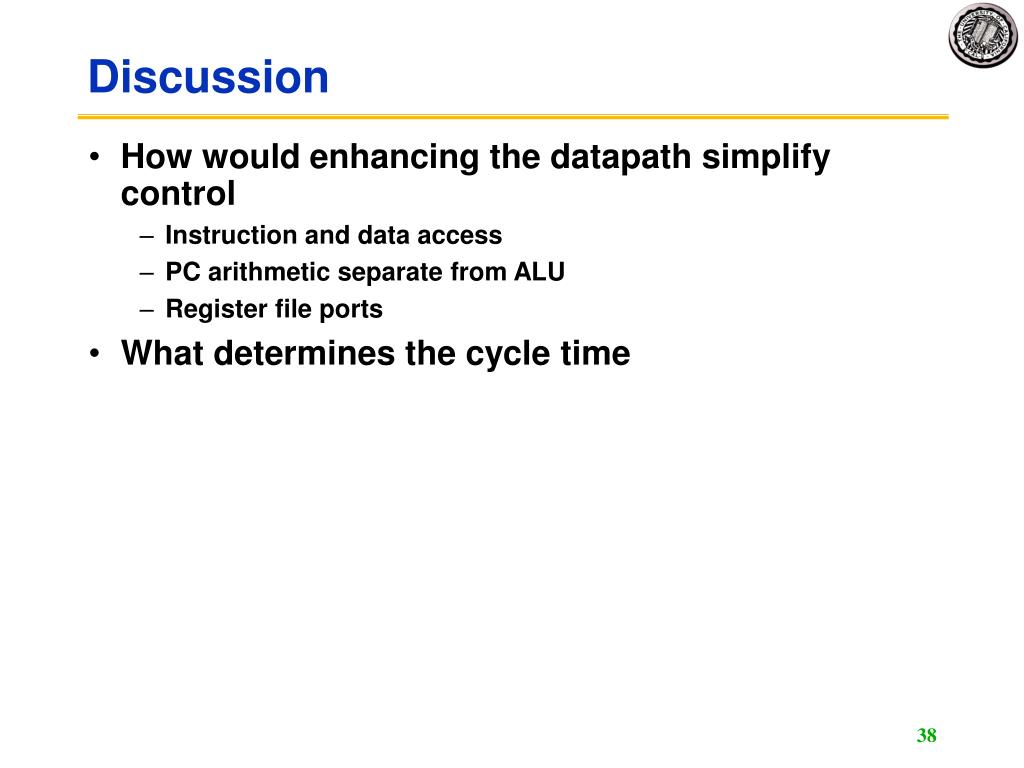 Discussion

• How would enhancing the datapath simplify control
– Instruction and data access
– PC arithmetic separate from ALU
– Register file ports

• What determines the cycle time

38